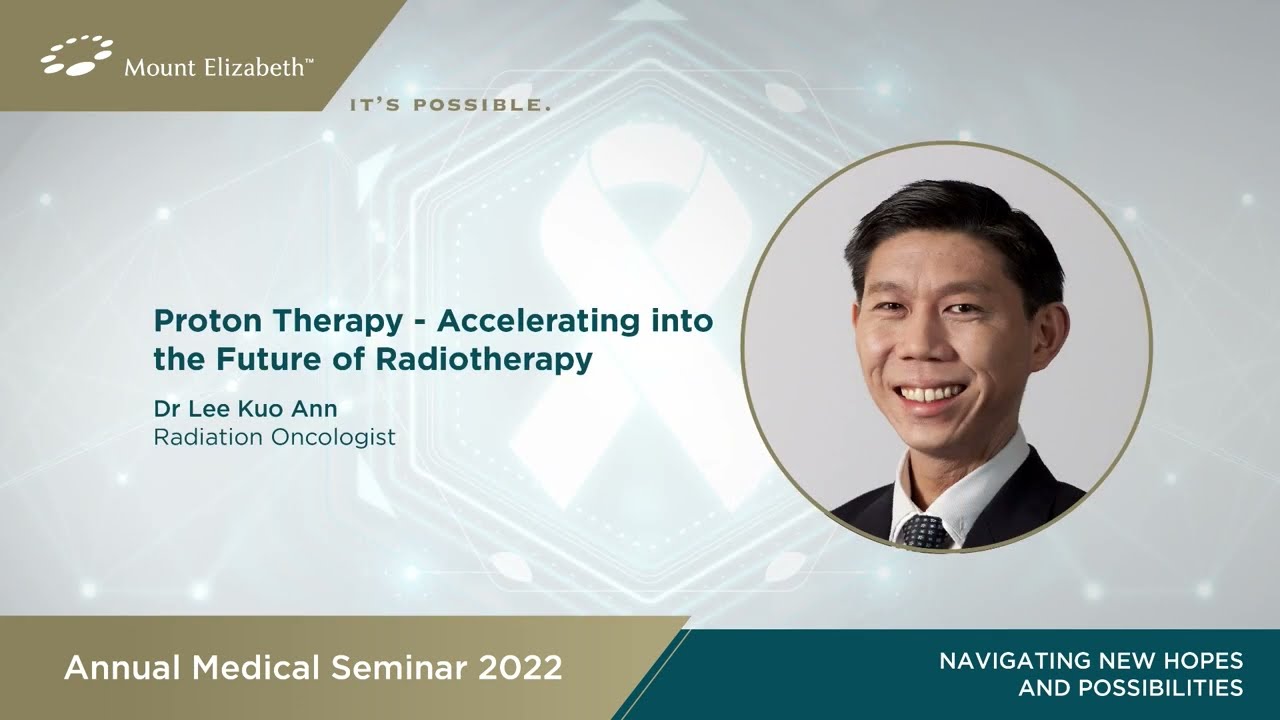 Mount Elizabeth™

IT'S POSSIBLE.

Proton Therapy - Accelerating into the Future of Radiotherapy

Dr Lee Kuo Ann
Radiation Oncologist

Annual Medical Seminar 2022

NAVIGATING NEW HOPES AND POSSIBILITIES